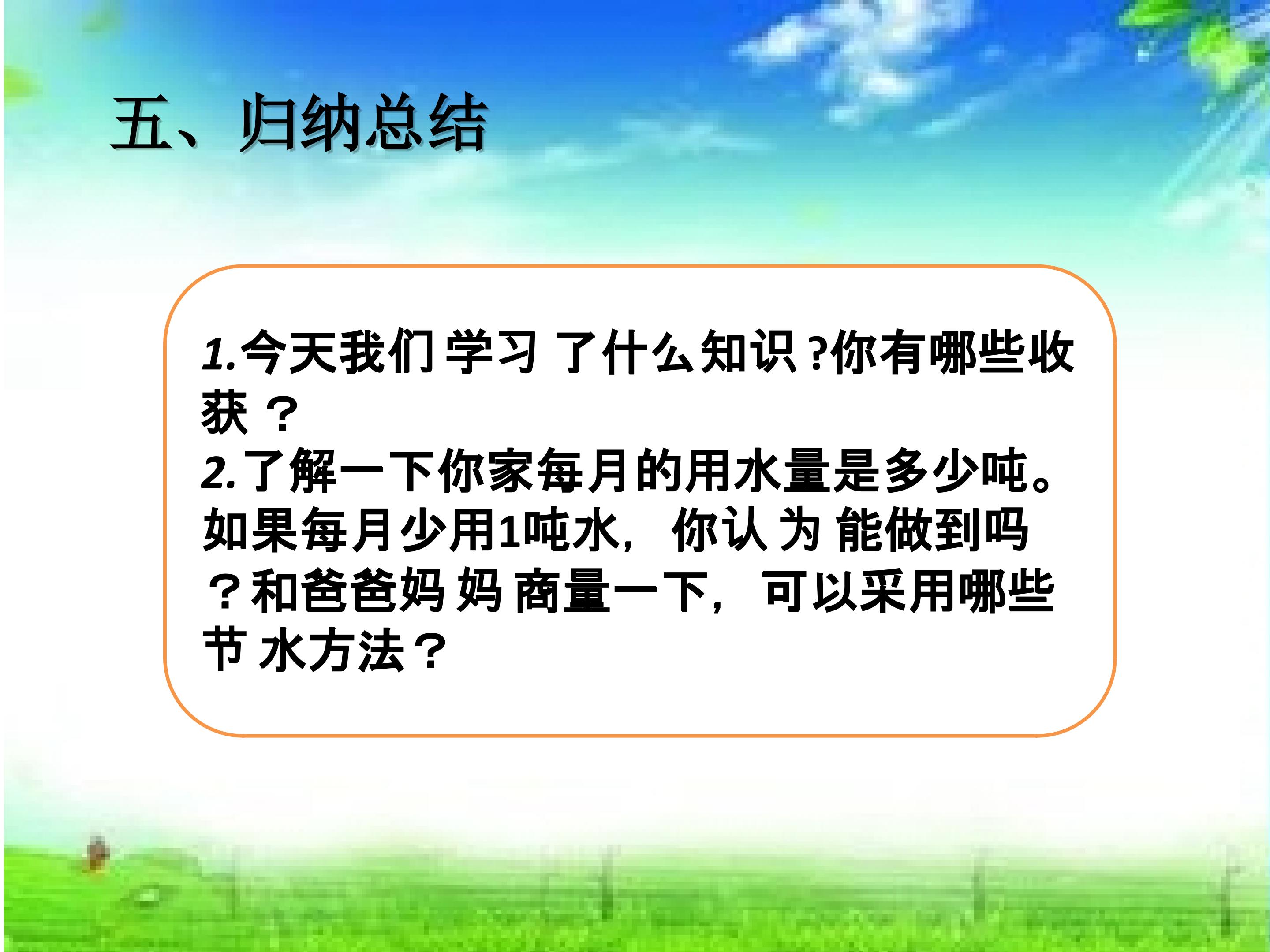 五、归纳总结

1.今天我们学习了什么知识?你有哪些收获？

2.了解一下你家每月的用水量是多少吨。如果每月少用1吨水，你认为能做到吗？和爸爸妈妈商量一下，可以采用哪些节水方法？